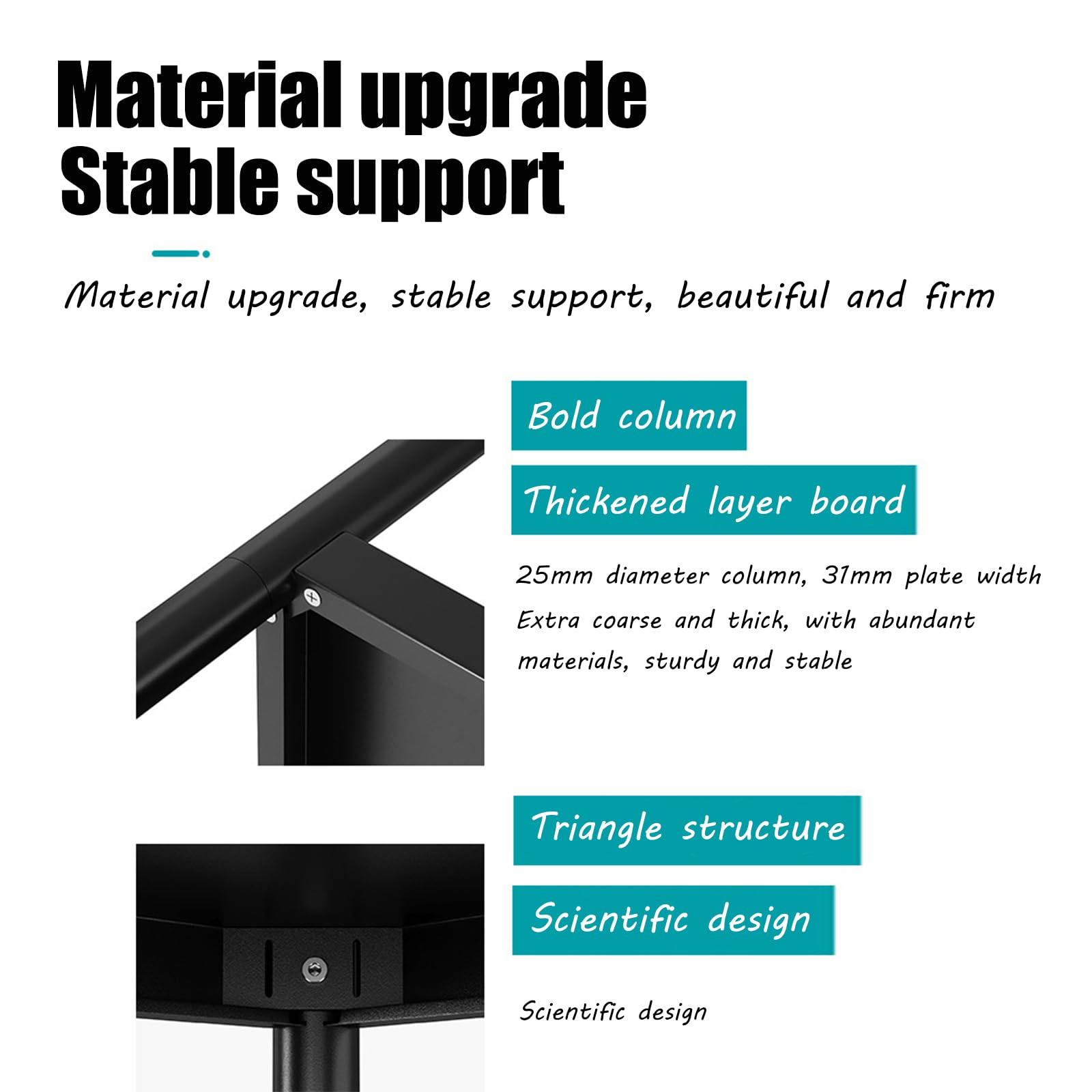 Material upgrade
Stable support

Material upgrade, stable support, beautiful and firm

Bold column

Thickened layer board

25mm diameter column, 31mm plate width
Extra coarse and thick, with abundant materials, sturdy and stable

Triangle structure

Scientific design

Scientific design